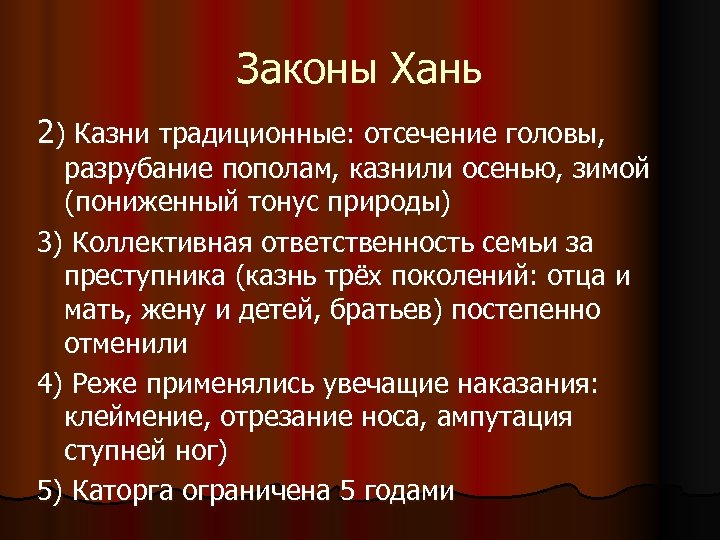 Законы Хань

2) Казни традиционные: отсечение головы, разрубание пополам, казнили осенью, зимой (пониженный тонус природы)

3) Коллективная ответственность семьи за преступника (казнь трёх поколений: отца и мать, жену и детей, братьев) постепенно отменили

4) Реже применялись увечащие наказания: клеймение, отрезание носа, ампутация ступней ног)

5) Каторга ограничена 5 годами